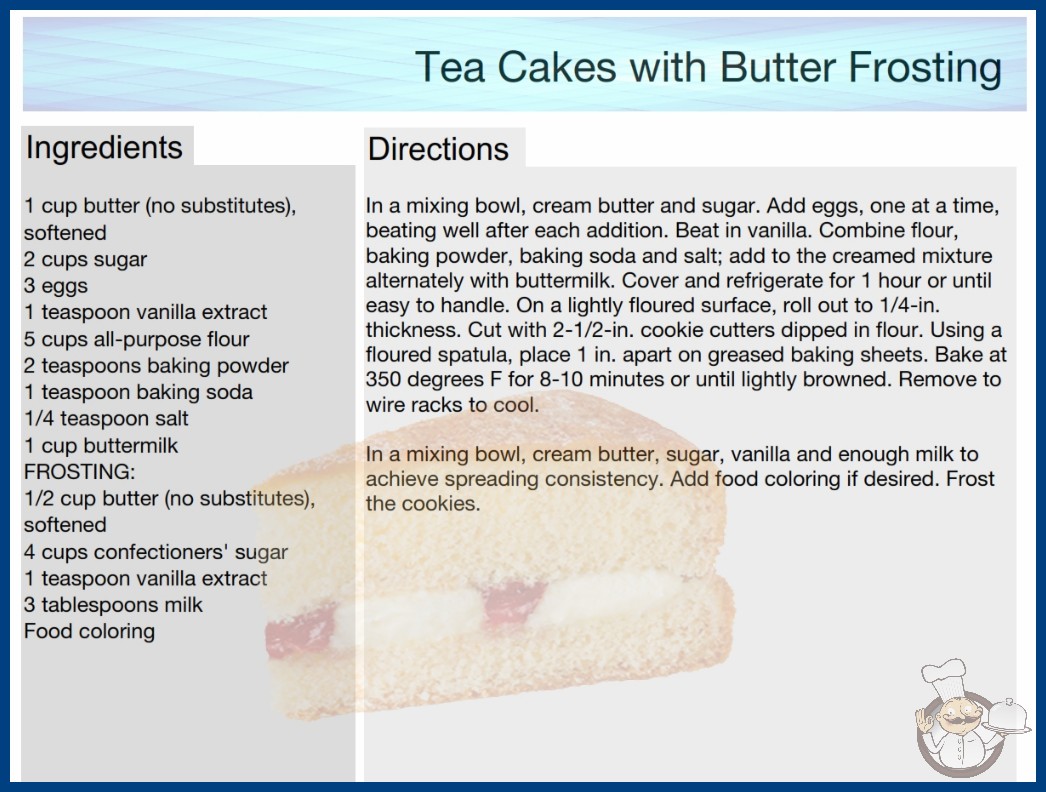 Tea Cakes with Butter Frosting

Ingredients

1 cup butter (no substitutes), softened
2 cups sugar
3 eggs
1 teaspoon vanilla extract
5 cups all-purpose flour
2 teaspoons baking powder
1 teaspoon baking soda
1/4 teaspoon salt
1 cup buttermilk
FROSTING:
1/2 cup butter (no substitutes), softened
4 cups confectioners' sugar
1 teaspoon vanilla extract
3 tablespoons milk
Food coloring

Directions

In a mixing bowl, cream butter and sugar. Add eggs, one at a time, beating well after each addition. Beat in vanilla. Combine flour, baking powder, baking soda and salt; add to the creamed mixture alternately with buttermilk. Cover and refrigerate for 1 hour or until easy to handle. On a lightly floured surface, roll out to 1/4-in. thickness. Cut with 2-1/2-in. cookie cutters dipped in flour. Using a floured spatula, place 1 in. apart on greased baking sheets. Bake at 350 degrees F for 8-10 minutes or until lightly browned. Remove to wire racks to cool.

In a mixing bowl, cream butter, sugar, vanilla and enough milk to achieve spreading consistency. Add food coloring if desired. Frost the cookies.